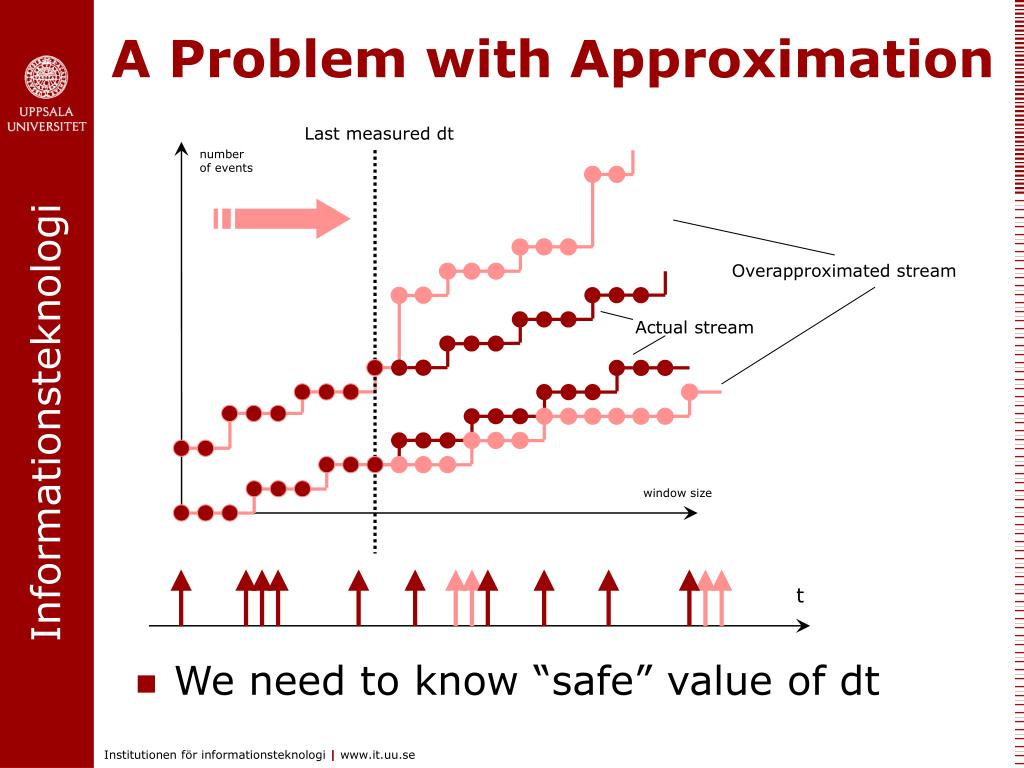 UPPSALA UNIVERSITET

Informationsteknologi

A Problem with Approximation

Last measured dt

number of events

Overapproximated stream

Actual stream

window size

t

We need to know “safe” value of dt

Institutionen för informationsteknologi | www.it.uu.se